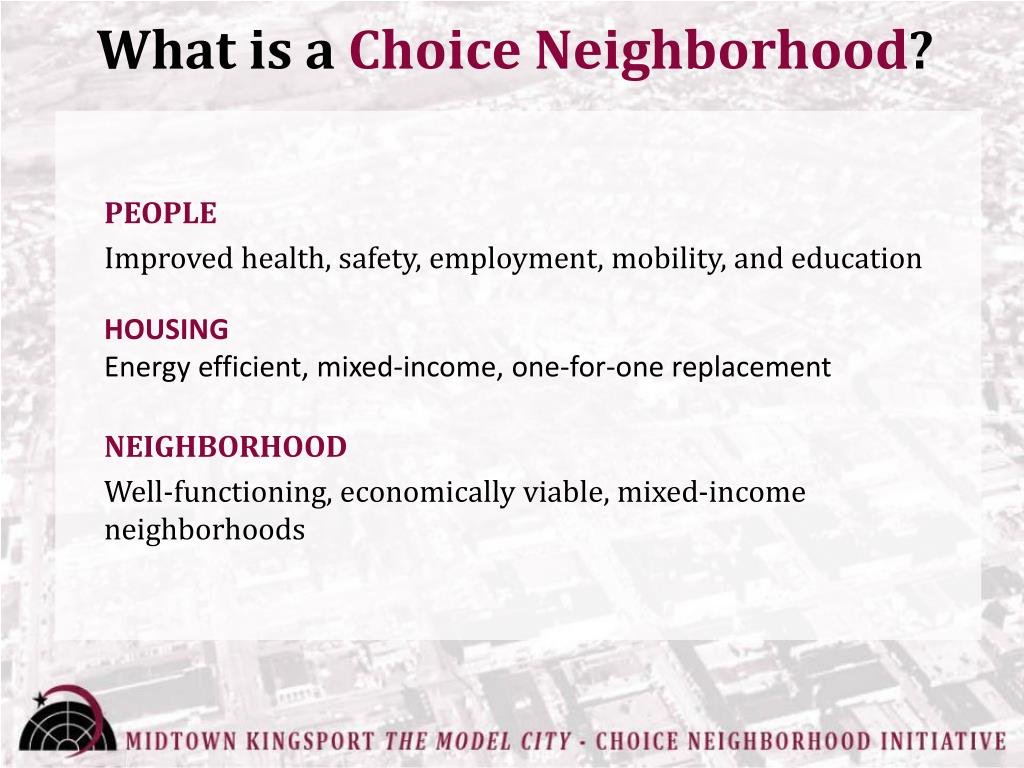 What is a Choice Neighborhood?

PEOPLE
Improved health, safety, employment, mobility, and education

HOUSING
Energy efficient, mixed-income, one-for-one replacement

NEIGHBORHOOD
Well-functioning, economically viable, mixed-income neighborhoods

MIDTOWN KINGSPORT THE MODEL CITY - CHOICE NEIGHBORHOOD INITIATIVE